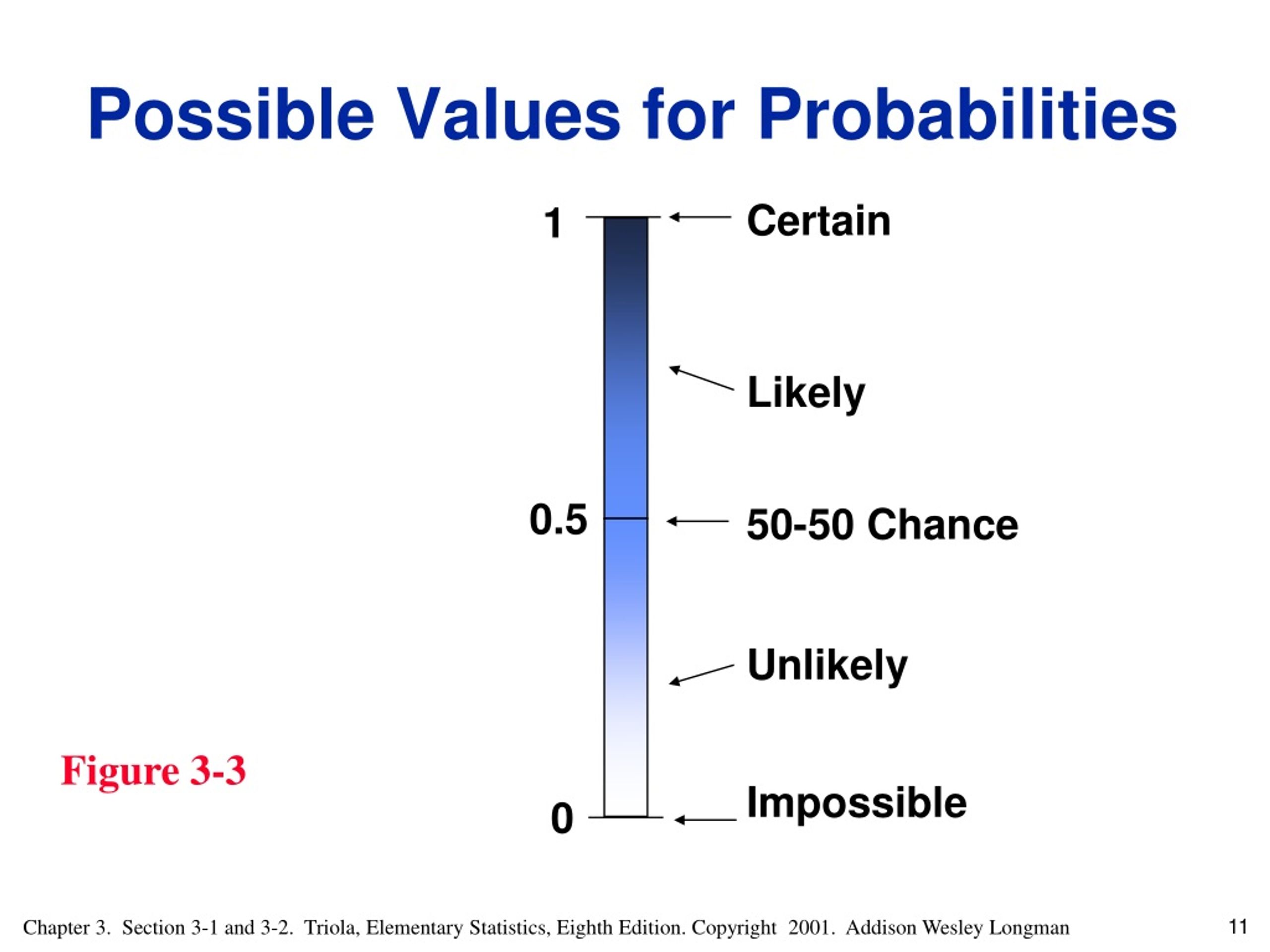 Possible Values for Probabilities

1

Certain

Likely

0.5

50-50 Chance

Unlikely

Figure 3-3

0

Impossible

Chapter 3. Section 3-1 and 3-2. Triola, Elementary Statistics, Eighth Edition. Copyright 2001. Addison Wesley Longman

11